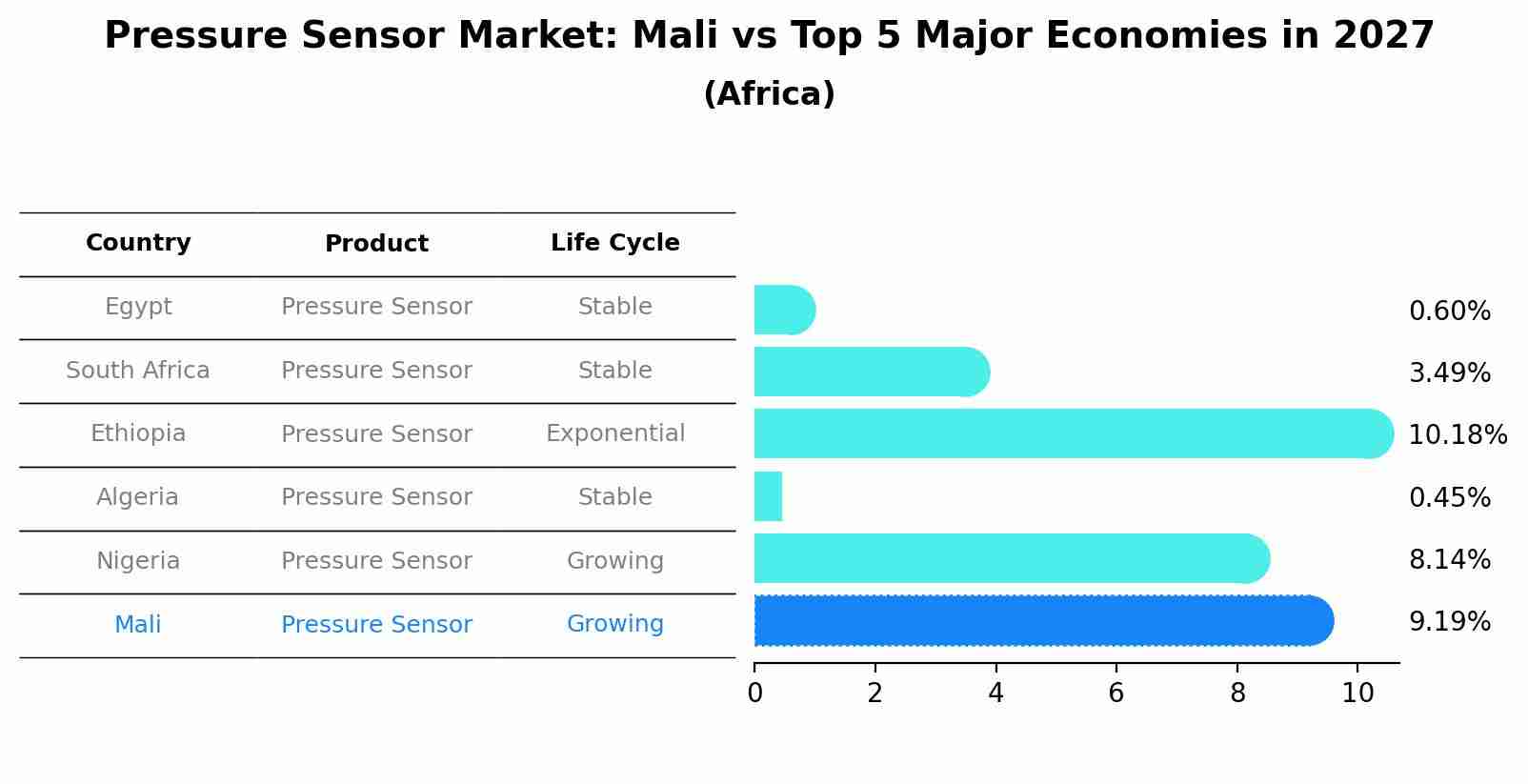 Pressure Sensor Market: Mali vs Top 5 Major Economies in 2027
(Africa)

| Country | Product | Life Cycle | |
|---|---|---|---|
| Egypt | Pressure Sensor | Stable | 0.60% |
| South Africa | Pressure Sensor | Stable | 3.49% |
| Ethiopia | Pressure Sensor | Exponential | 10.18% |
| Algeria | Pressure Sensor | Stable | 0.45% |
| Nigeria | Pressure Sensor | Growing | 8.14% |
| Mali | Pressure Sensor | Growing | 9.19% |

0 2 4 6 8 10